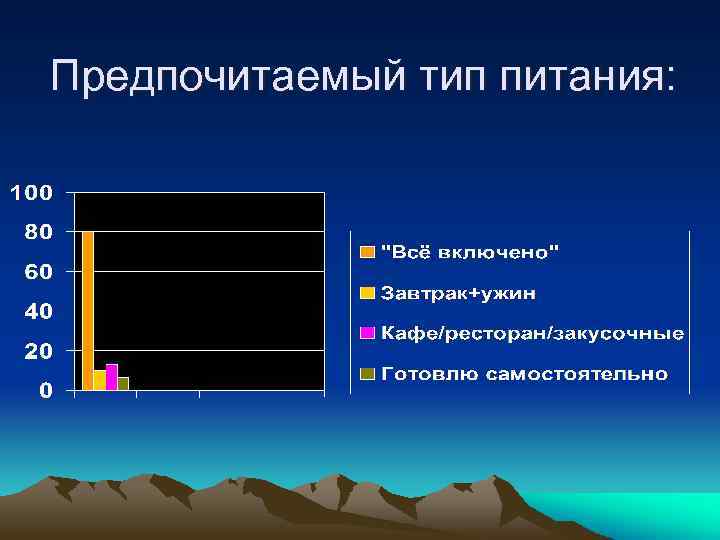 Предпочитаемый тип питания:

100
80
60
40
20
0

"Всё включено"
Завтрак+ужин
Кафе/ресторан/закусочные
Готовлю самостоятельно